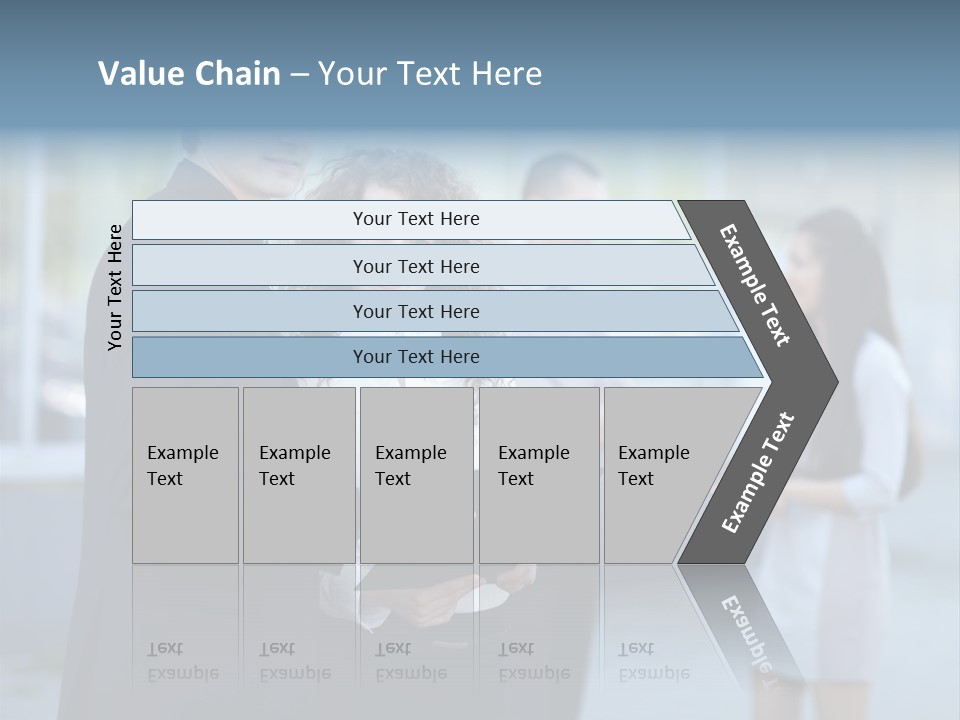 Value Chain – Your Text Here

Your Text Here

Your Text Here

Your Text Here

Your Text Here

Your Text Here

Example Text

Example Text

Example Text

Example Text

Example Text

Example Text

Example Text